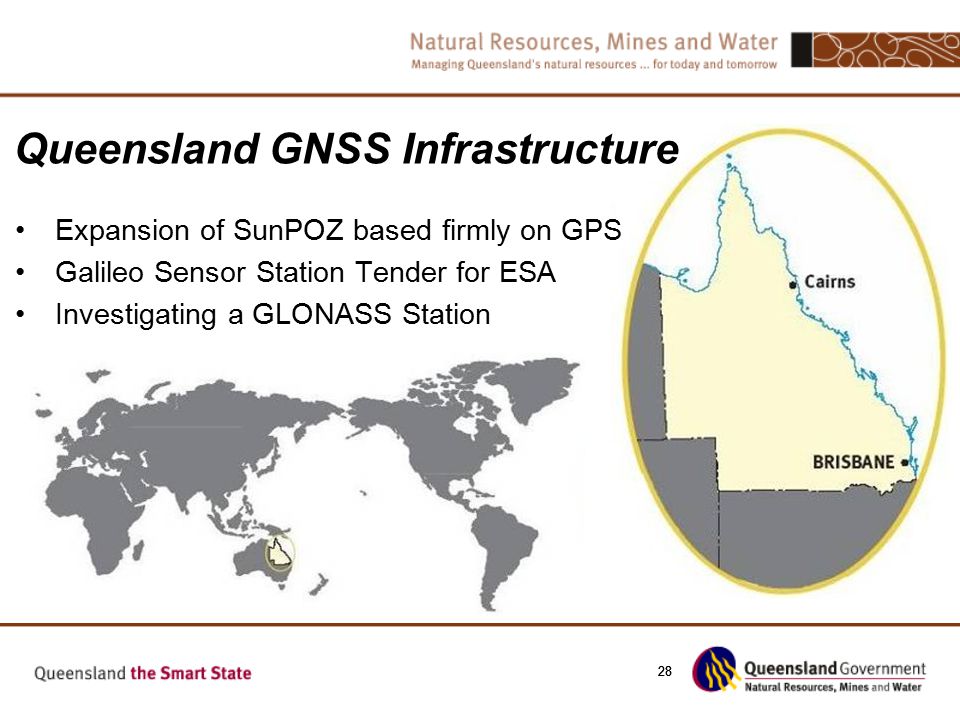 Natural Resources, Mines and Water
Managing Queensland's natural resources ... for today and tomorrow

Queensland GNSS Infrastructure

• Expansion of SunPOZ based firmly on GPS
• Galileo Sensor Station Tender for ESA
• Investigating a GLONASS Station

Cairns

BRISBANE

Queensland the Smart State

28

Queensland Government
Natural Resources, Mines and Water